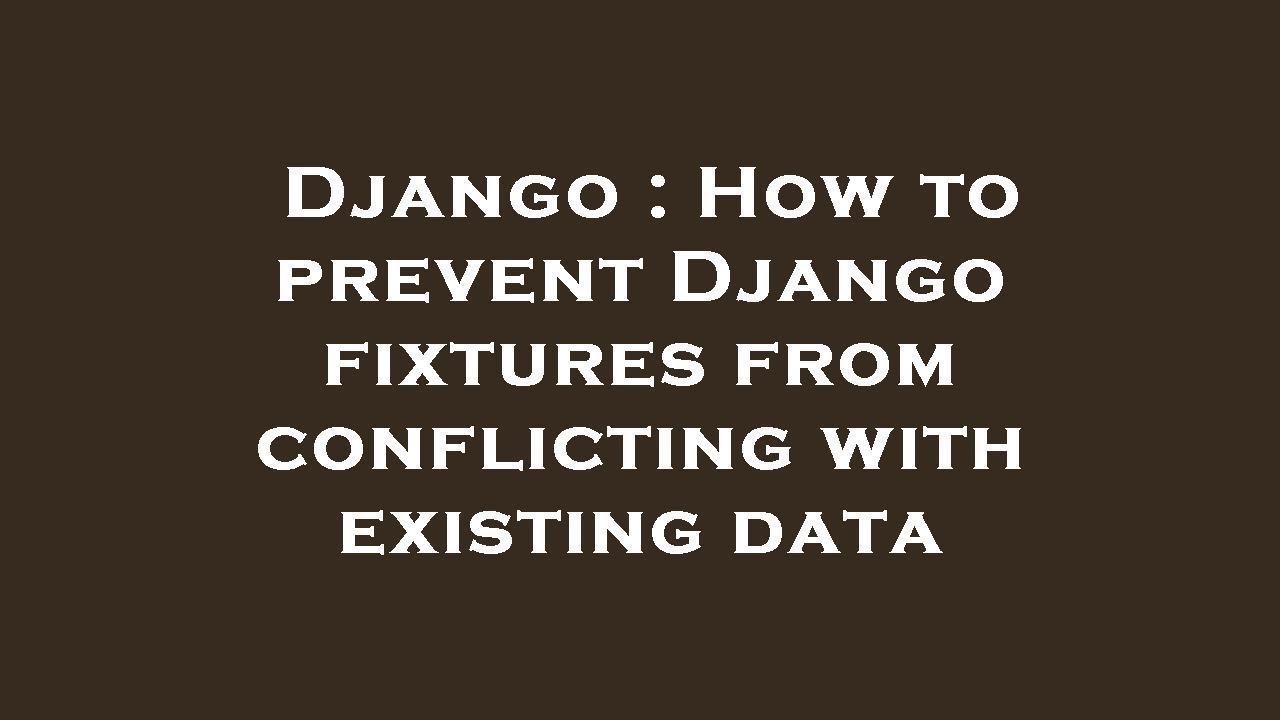 Django : How to prevent Django fixtures from conflicting with existing data